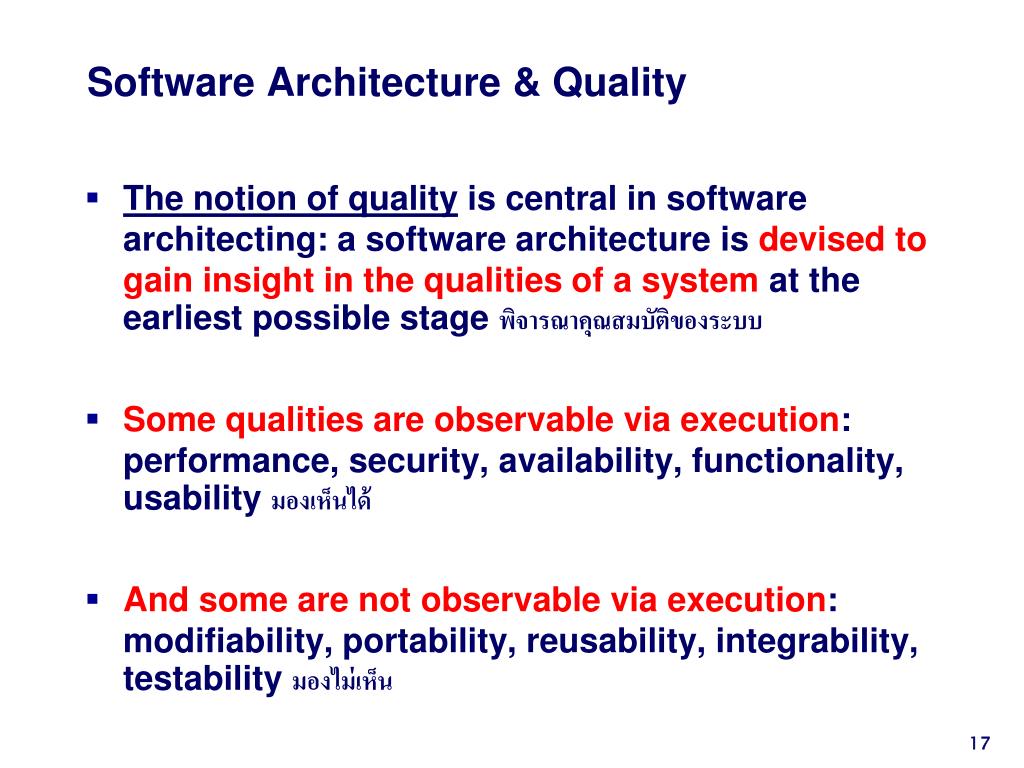 Software Architecture & Quality

▪ The notion of quality is central in software architecting: a software architecture is devised to gain insight in the qualities of a system at the earliest possible stage พิจารณาคุณสมบัติของระบบ

▪ Some qualities are observable via execution: performance, security, availability, functionality, usability มองเห็นได้

▪ And some are not observable via execution: modifiability, portability, reusability, integrability, testability มองไม่เห็น

17